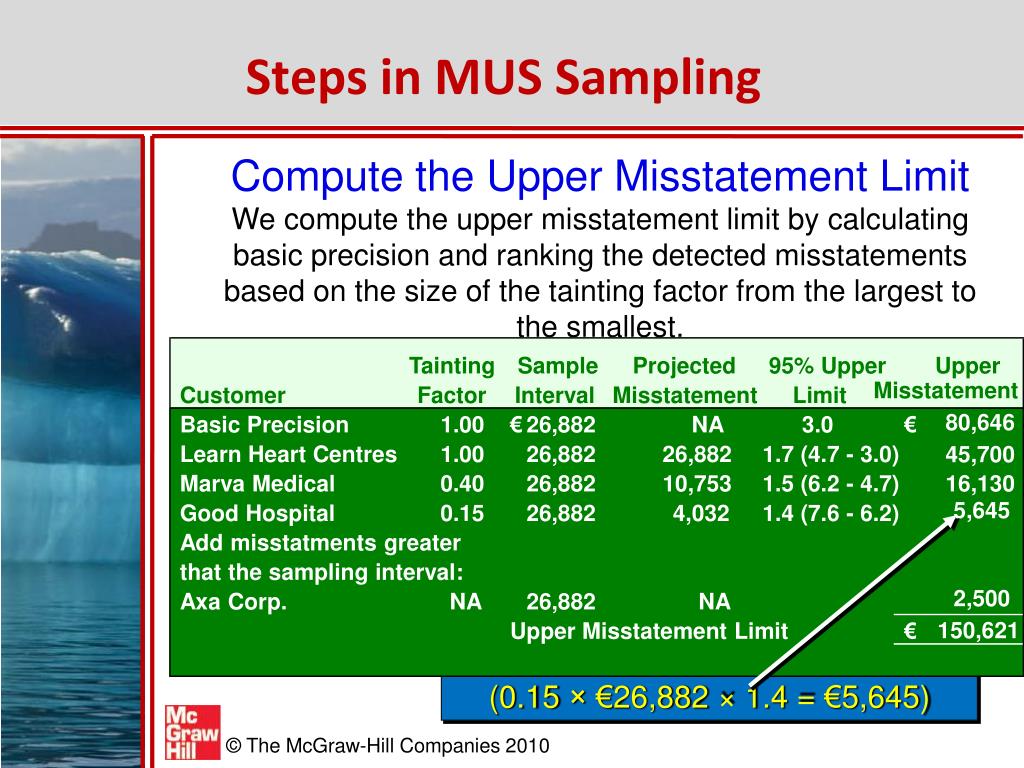 Steps in MUS Sampling

Compute the Upper Misstatement Limit

We compute the upper misstatement limit by calculating basic precision and ranking the detected misstatements based on the size of the tainting factor from the largest to the smallest.

| Customer | Tainting Factor | Sample Interval | Projected Misstatement | 95% Upper Limit | Upper Misstatement |
|---|---|---|---|---|---|
| Basic Precision | 1.00 | € 26,882 | NA | 3.0 | € 80,646 |
| Learn Heart Centres | 1.00 | 26,882 | 26,882 | 1.7 (4.7 - 3.0) | 45,700 |
| Marva Medical | 0.40 | 26,882 | 10,753 | 1.5 (6.2 - 4.7) | 16,130 |
| Good Hospital | 0.15 | 26,882 | 4,032 | 1.4 (7.6 - 6.2) | 5,645 |
| Add misstatments greater that the sampling interval: | | | | | |
| Axa Corp. | NA | 26,882 | NA | | 2,500 |
| | | Upper Misstatement Limit | | | € 150,621 |

(0.15 × €26,882 × 1.4 = €5,645)

Mc Graw Hill

© The McGraw-Hill Companies 2010